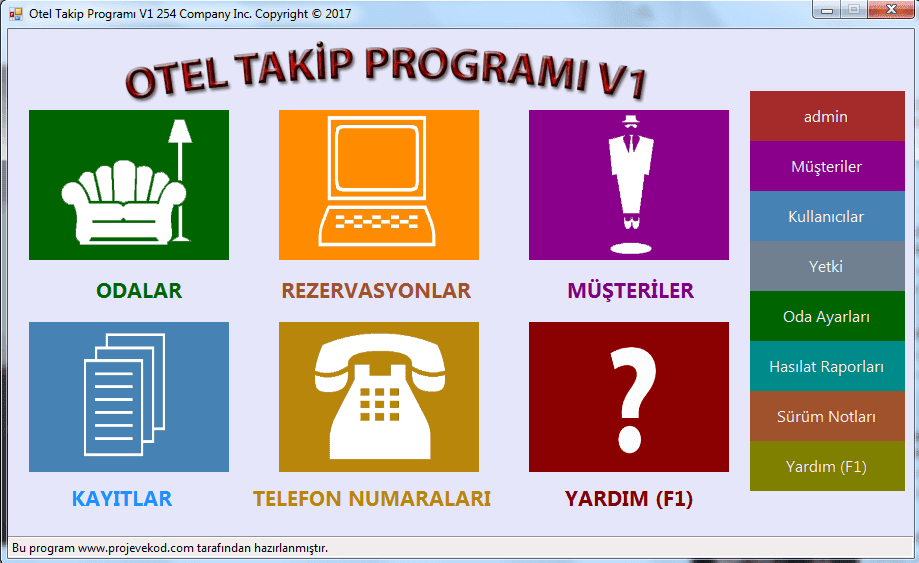 Otel Takip Programı V1 254 Company Inc. Copyright © 2017

OTEL TAKİP PROGRAMI V1

ODALAR

REZERVASYONLAR

MÜŞTERİLER

KAYITLAR

TELEFON NUMARALARI

YARDIM (F1)

admin
Müşteriler
Kullanıcılar
Yetki
Oda Ayarları
Hasılat Raporları
Sürüm Notları
Yardım (F1)

Bu program www.projevekod.com tarafından hazırlanmıştır.